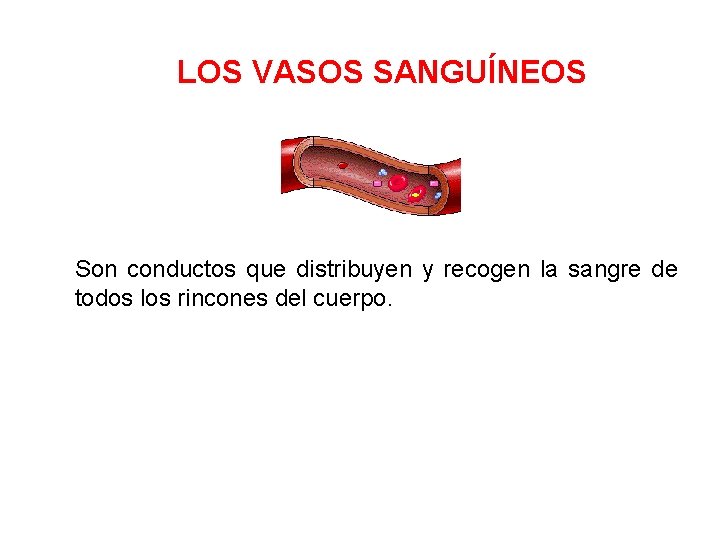 LOS VASOS SANGUÍNEOS

Son conductos que distribuyen y recogen la sangre de todos los rincones del cuerpo.